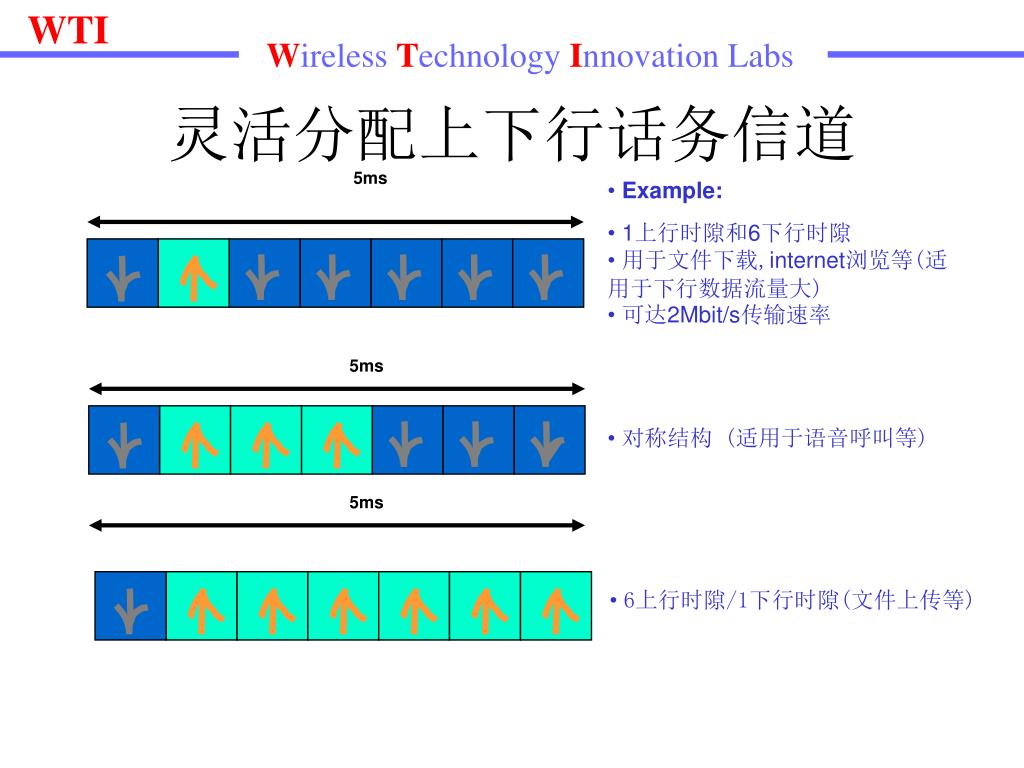 WTI

Wireless Technology Innovation Labs

灵活分配上下行话务信道

5ms

• Example:

• 1上行时隙和6下行时隙
• 用于文件下载, internet浏览等(适用于下行数据流量大)
• 可达2Mbit/s传输速率

5ms

• 对称结构 (适用于语音呼叫等)

5ms

• 6上行时隙/1下行时隙(文件上传等)